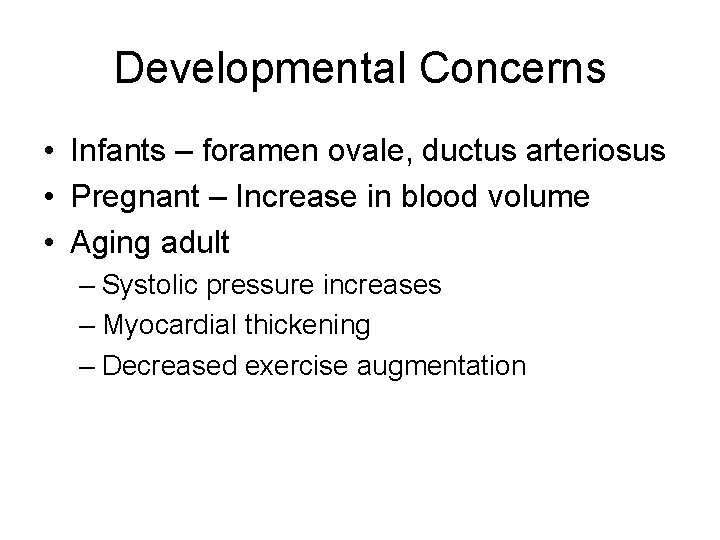 Developmental Concerns

• Infants – foramen ovale, ductus arteriosus
• Pregnant – Increase in blood volume
• Aging adult
  – Systolic pressure increases
  – Myocardial thickening
  – Decreased exercise augmentation